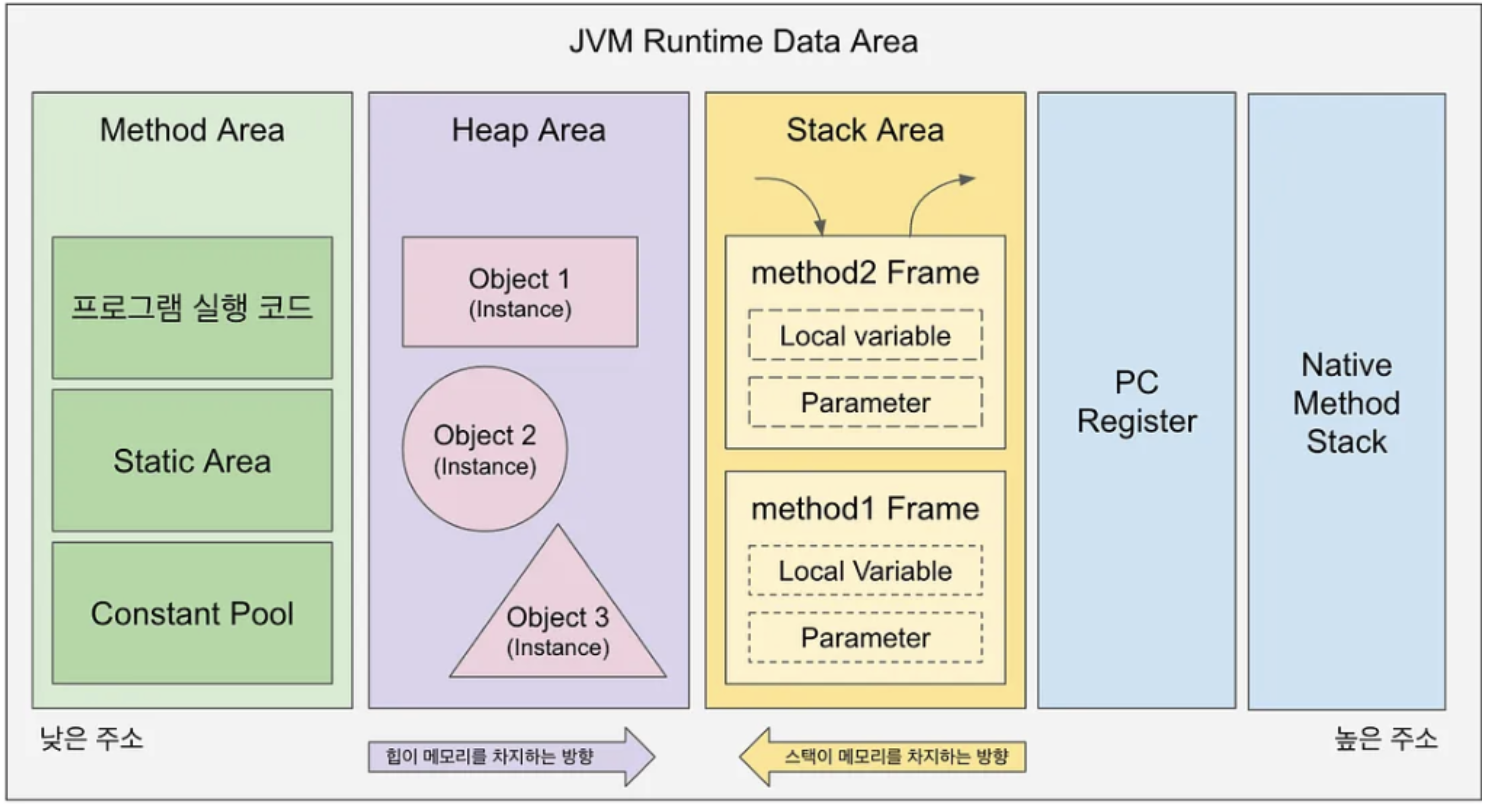 JVM Runtime Data Area

Method Area

프로그램 실행 코드

Static Area

Constant Pool

Heap Area

Object 1
(Instance)

Object 2
(Instance)

Object 3
(Instance)

Stack Area

method2 Frame

Local variable

Parameter

method1 Frame

Local Variable

Parameter

PC
Register

Native
Method
Stack

낮은 주소

힙이 메모리를 차지하는 방향

스택이 메모리를 차지하는 방향

높은 주소